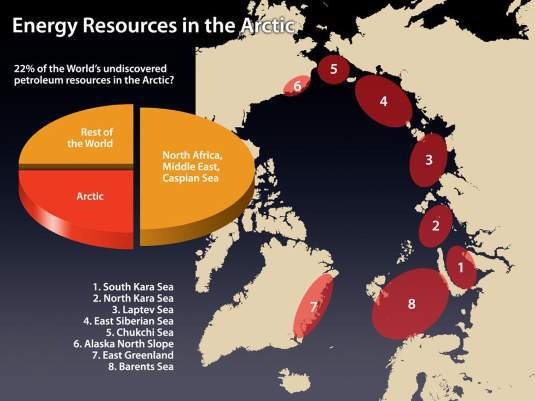 Energy Resources in the Arctic

22% of the World's undiscovered petroleum resources in the Arctic?

Rest of the World

North Africa, Middle East, Caspian Sea

Arctic

1. South Kara Sea
2. North Kara Sea
3. Laptev Sea
4. East Siberian Sea
5. Chukchi Sea
6. Alaska North Slope
7. East Greenland
8. Barents Sea

5
6
4
3
2
1
8
7